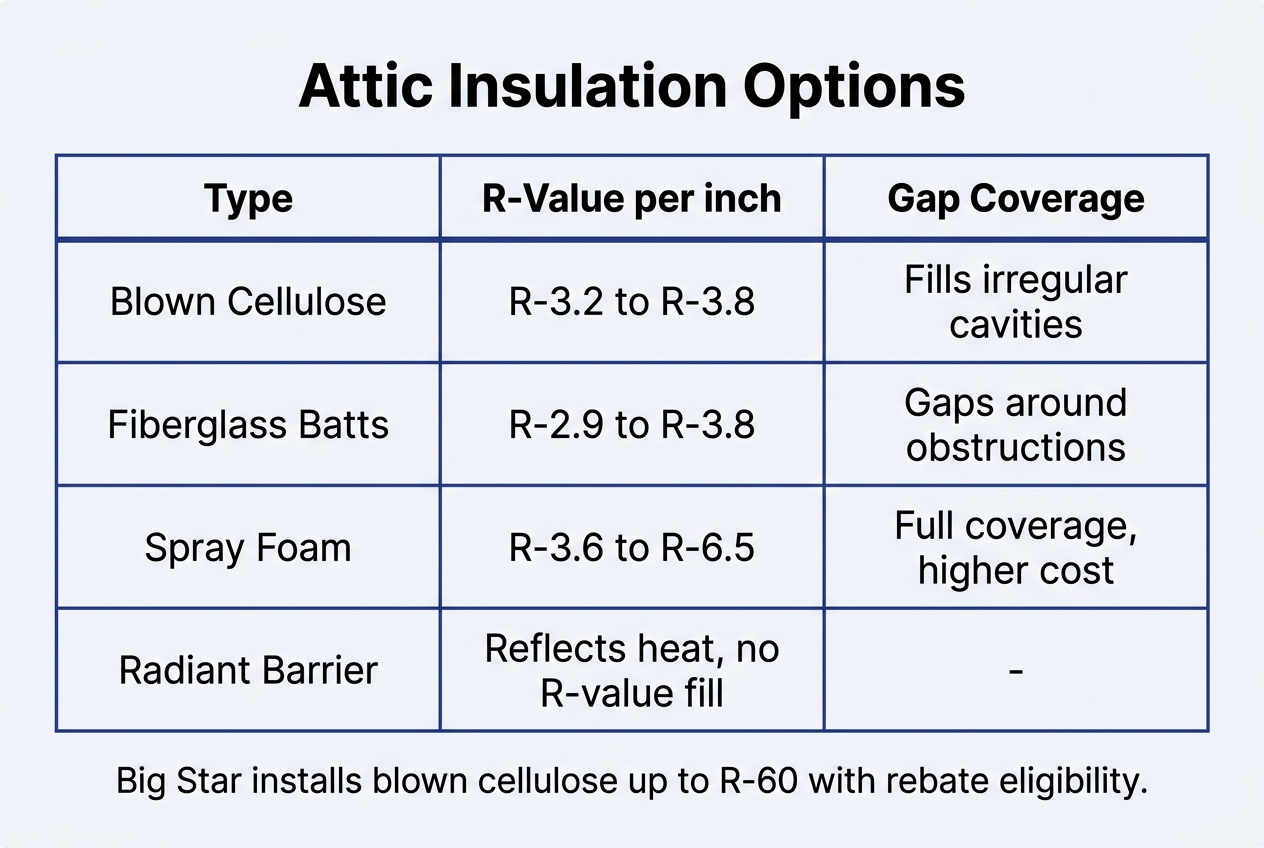 Attic Insulation Options

| Type | R-Value per inch | Gap Coverage |
|---|---|---|
| Blown Cellulose | R-3.2 to R-3.8 | Fills irregular cavities |
| Fiberglass Batts | R-2.9 to R-3.8 | Gaps around obstructions |
| Spray Foam | R-3.6 to R-6.5 | Full coverage, higher cost |
| Radiant Barrier | Reflects heat, no R-value fill | - |

Big Star installs blown cellulose up to R-60 with rebate eligibility.